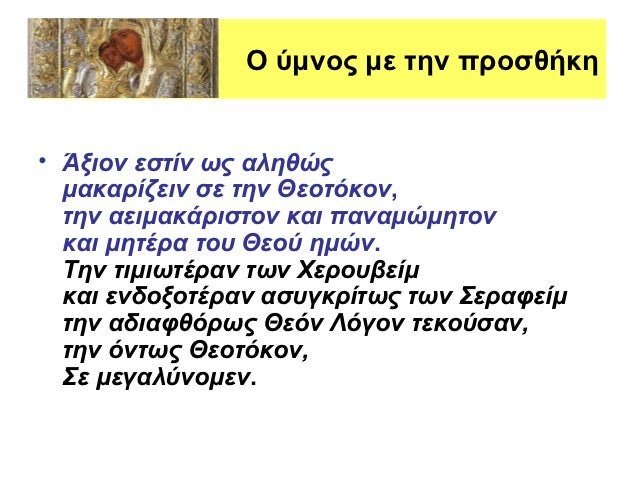 Ο ύμνος με την προσθήκη

• Άξιον εστίν ως αληθώς
μακαρίζειν σε την Θεοτόκον,
την αειμακάριστον και παναμώμητον
και μητέρα του Θεού ημών.
Την τιμιωτέραν των Χερουβείμ
και ενδοξοτέραν ασυγκρίτως των Σεραφείμ
την αδιαφθόρως Θεόν Λόγον τεκούσαν,
την όντως Θεοτόκον,
Σε μεγαλύνομεν.